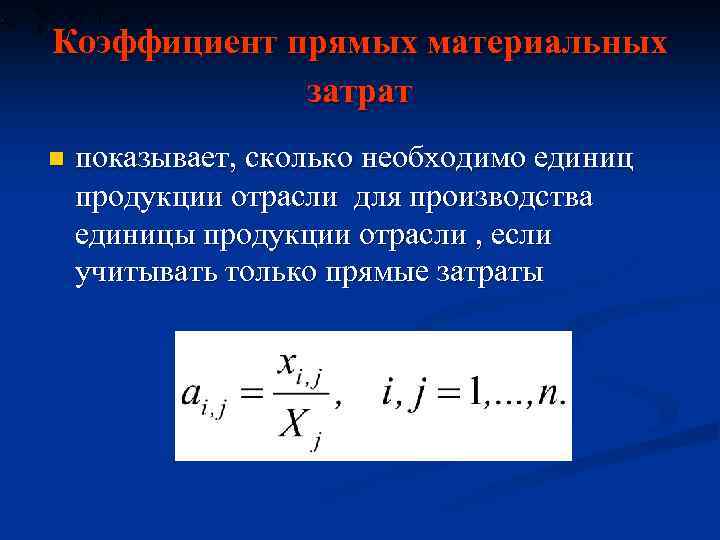 Коэффициент прямых материальных затрат

показывает, сколько необходимо единиц продукции отрасли для производства единицы продукции отрасли , если учитывать только прямые затраты

$a_{i,j} = \frac{x_{i,j}}{X_j}, \quad i, j = 1,...,n.$